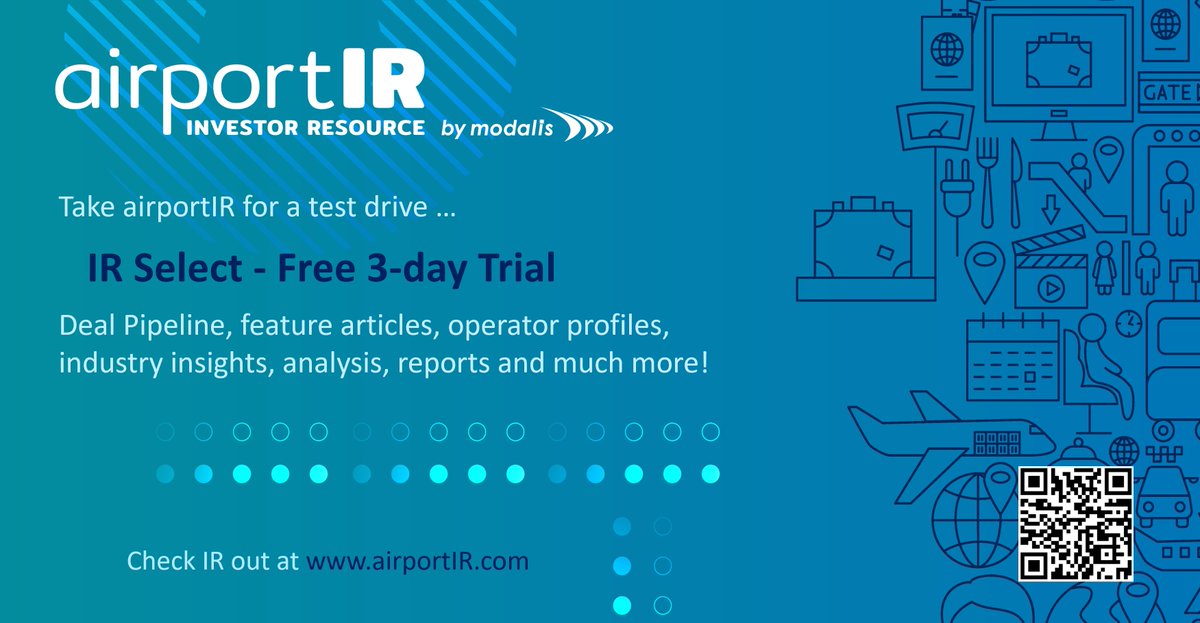 airportIR
INVESTOR RESOURCE by modalis

Take airportIR for a test drive …

IR Select - Free 3-day Trial

Deal Pipeline, feature articles, operator profiles, industry insights, analysis, reports and much more!

Check IR out at www.airportIR.com

GATE